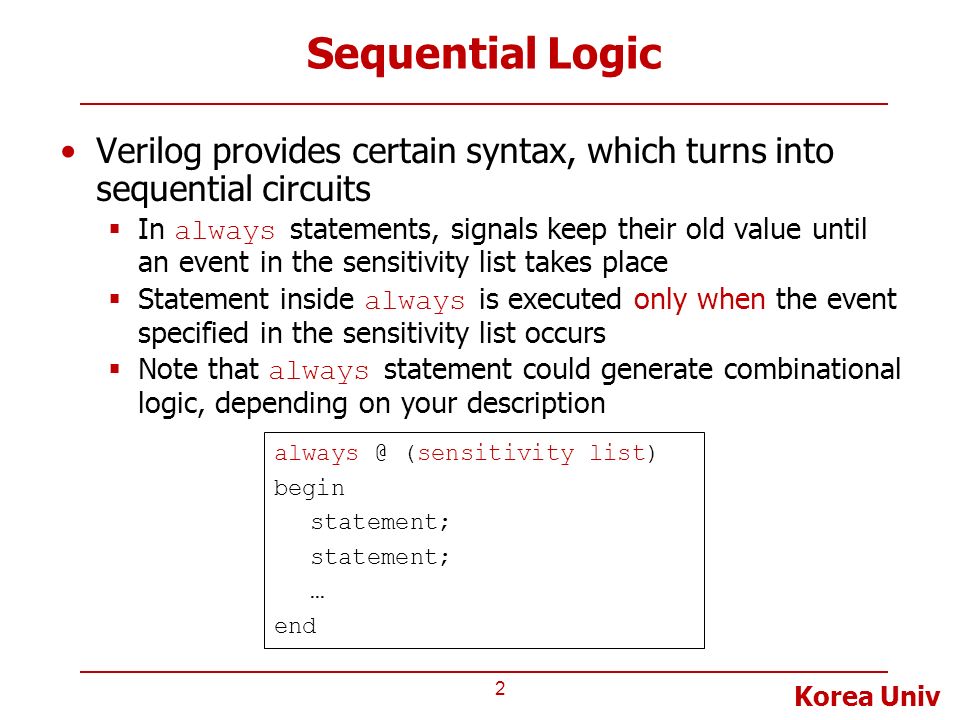 Sequential Logic

• Verilog provides certain syntax, which turns into sequential circuits

▪ In always statements, signals keep their old value until an event in the sensitivity list takes place

▪ Statement inside always is executed only when the event specified in the sensitivity list occurs

▪ Note that always statement could generate combinational logic, depending on your description

always @ (sensitivity list)
begin
statement;
statement;
…
end

2

Korea Univ